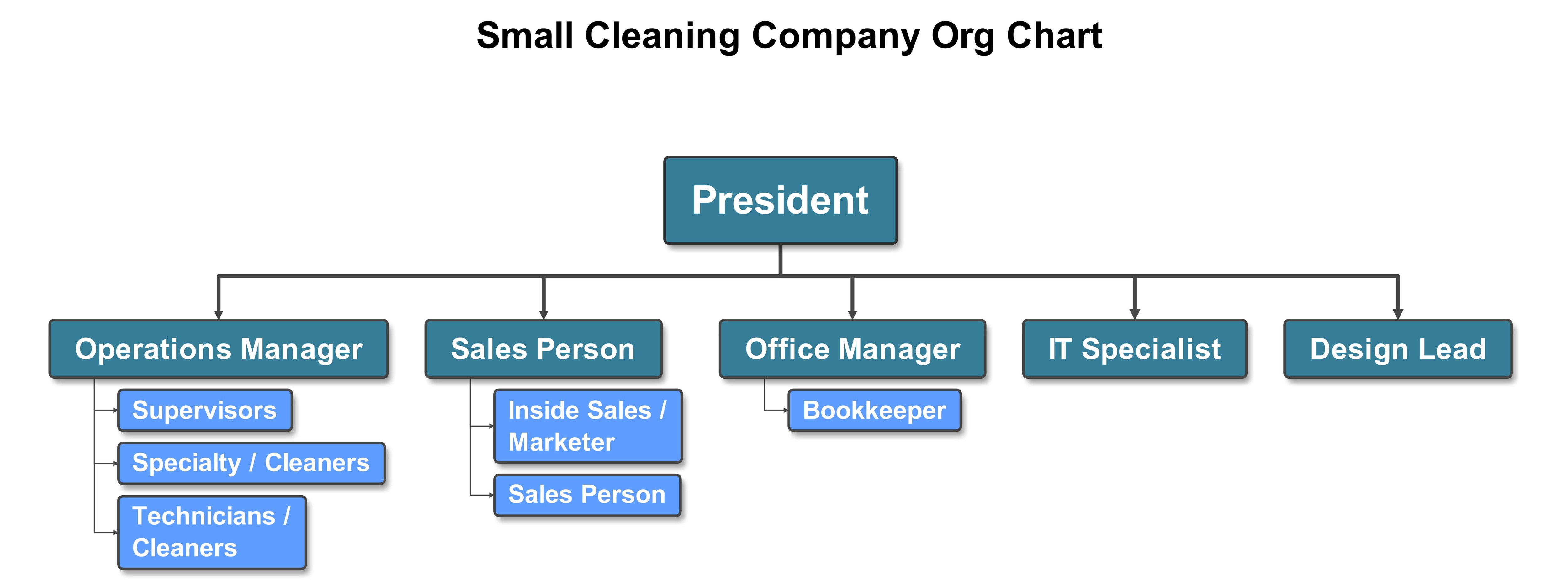 Small Cleaning Company Org Chart

President

Operations Manager

Supervisors

Specialty / Cleaners

Technicians / Cleaners

Sales Person

Inside Sales / Marketer

Sales Person

Office Manager

Bookkeeper

IT Specialist

Design Lead